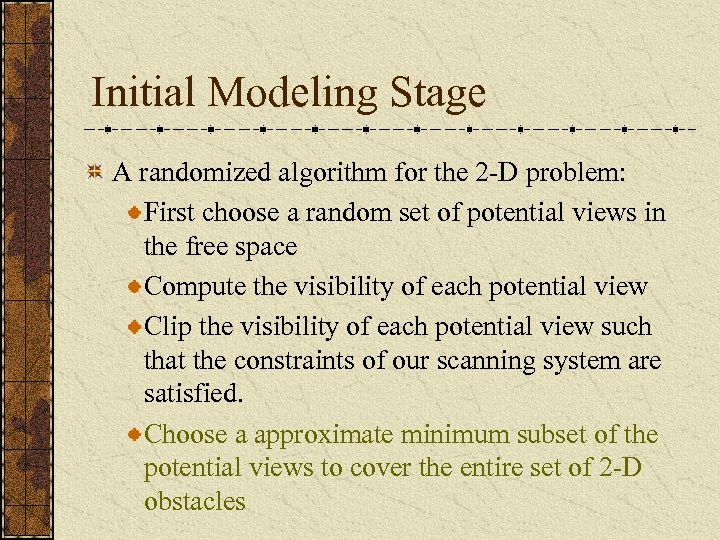 Initial Modeling Stage

A randomized algorithm for the 2-D problem:

First choose a random set of potential views in the free space

Compute the visibility of each potential view

Clip the visibility of each potential view such that the constraints of our scanning system are satisfied.

Choose a approximate minimum subset of the potential views to cover the entire set of 2-D obstacles